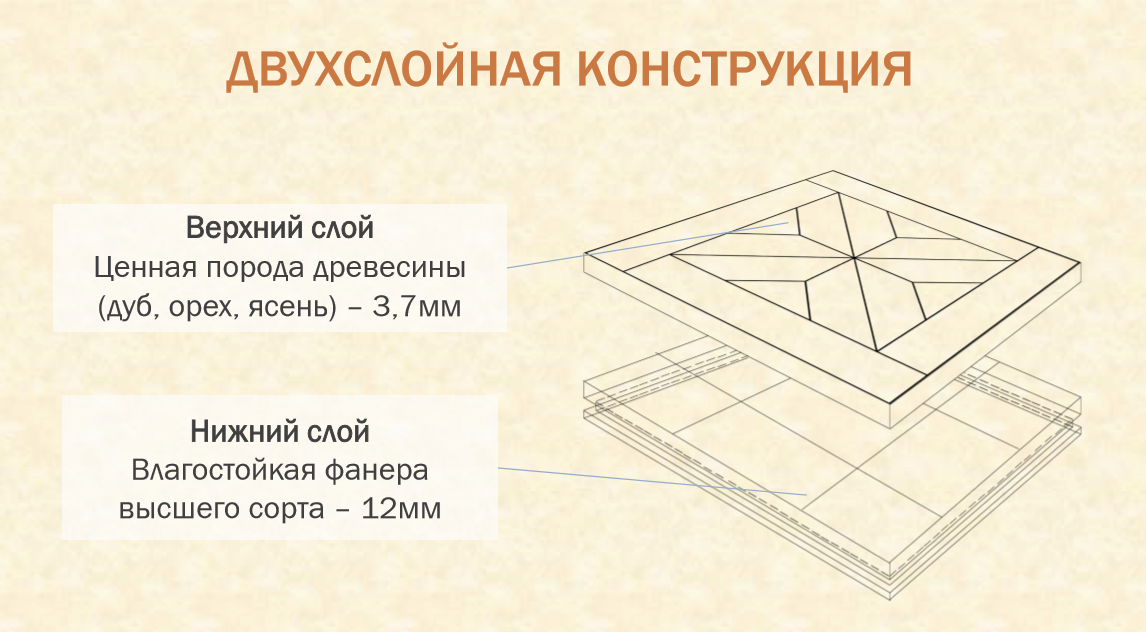 ДВУХСЛОЙНАЯ КОНСТРУКЦИЯ

Верхний слой
Ценная порода древесины
(дуб, орех, ясень) – 3,7мм

Нижний слой
Влагостойкая фанера
высшего сорта – 12мм